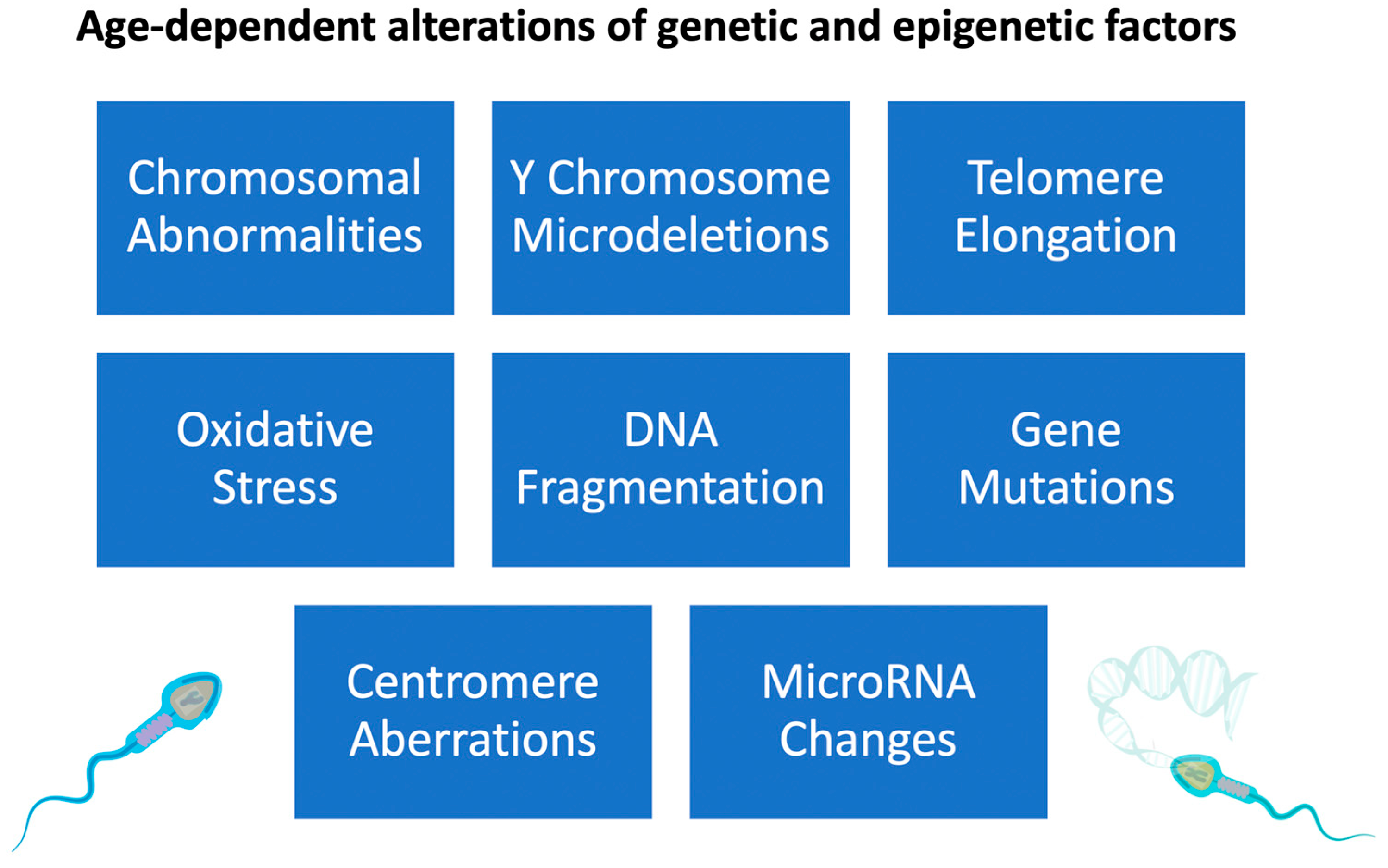 Age-dependent alterations of genetic and epigenetic factors

Chromosomal Abnormalities

Y Chromosome Microdeletions

Telomere Elongation

Oxidative Stress

DNA Fragmentation

Gene Mutations

Centromere Aberrations

MicroRNA Changes